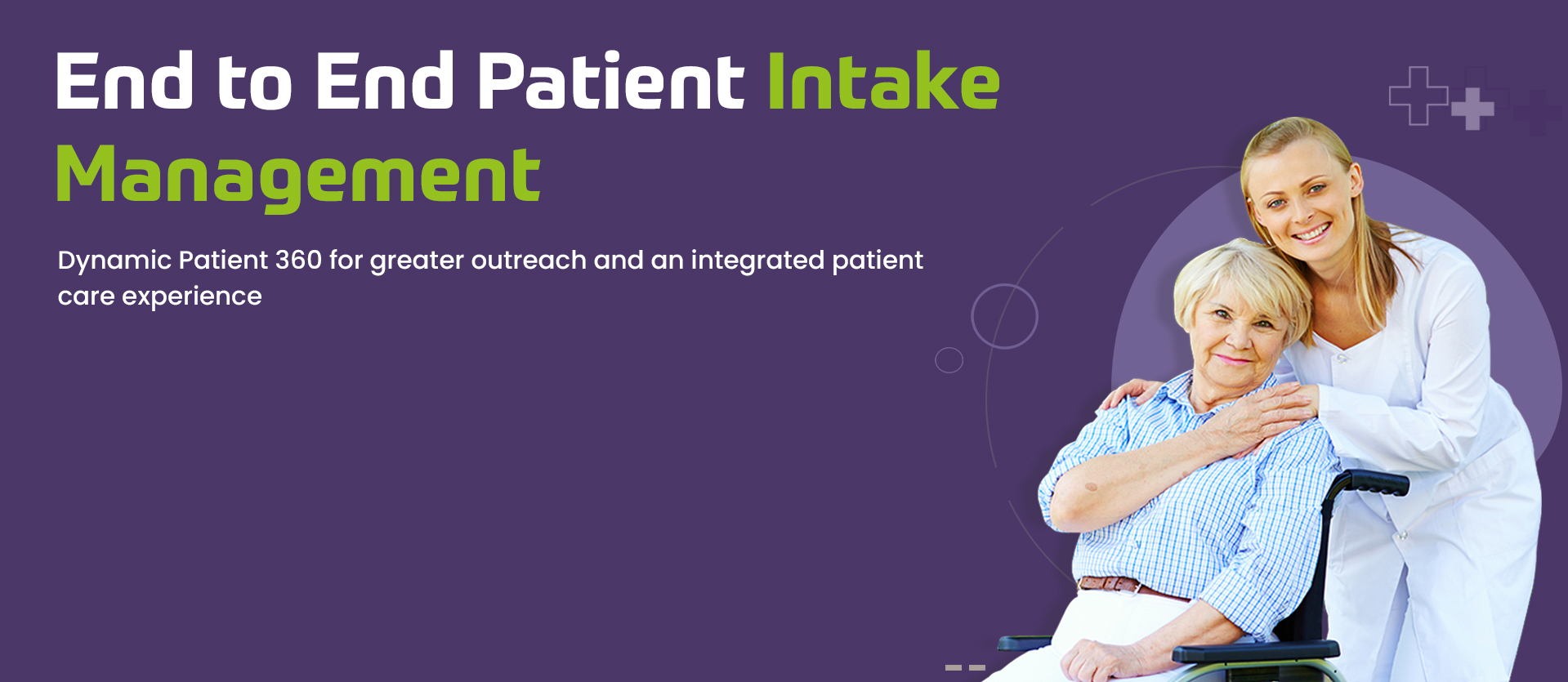 End to End Patient Intake Management

Dynamic Patient 360 for greater outreach and an integrated patient care experience